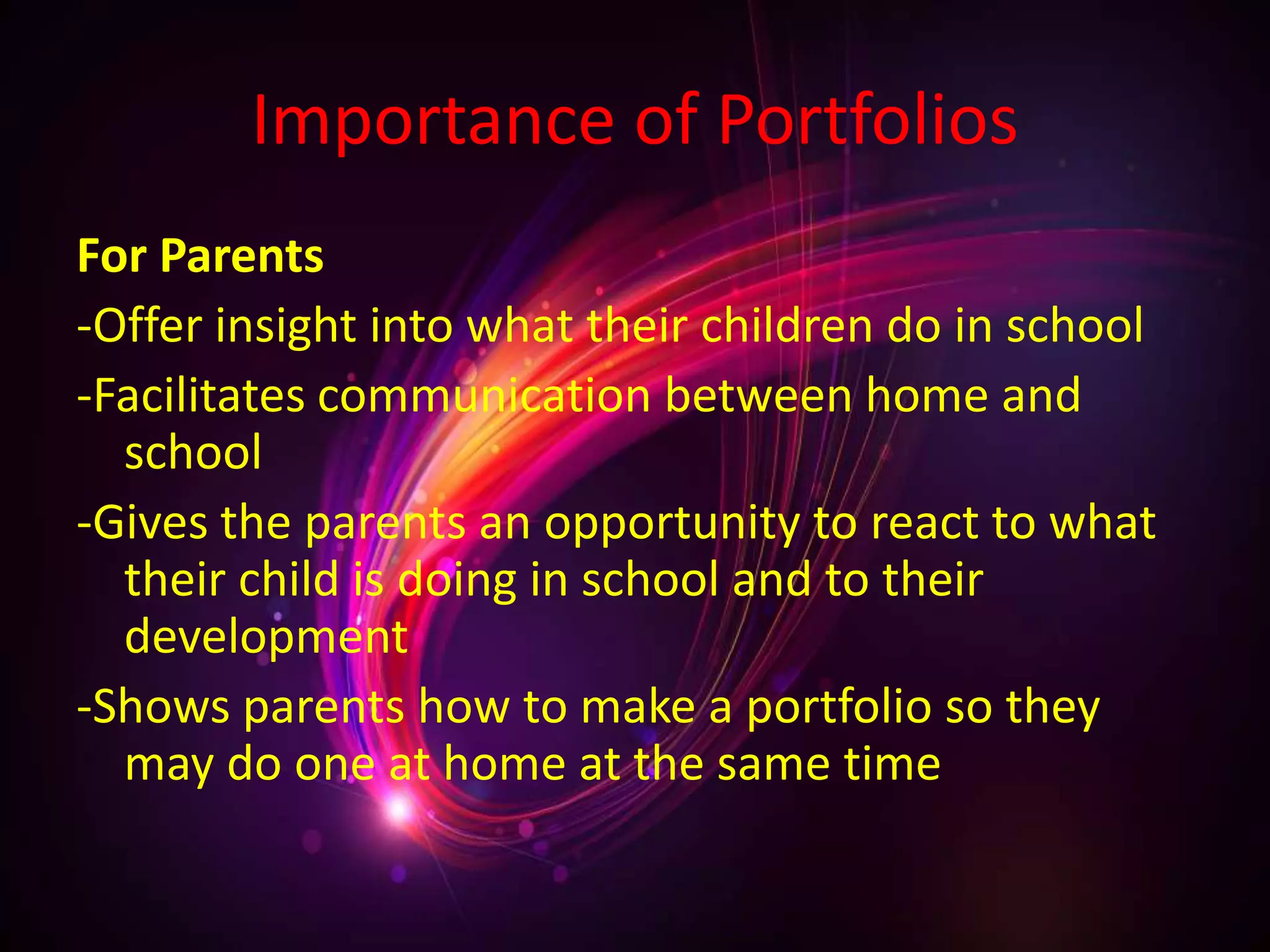 Importance of Portfolios

For Parents

-Offer insight into what their children do in school

-Facilitates communication between home and school

-Gives the parents an opportunity to react to what their child is doing in school and to their development

-Shows parents how to make a portfolio so they may do one at home at the same time